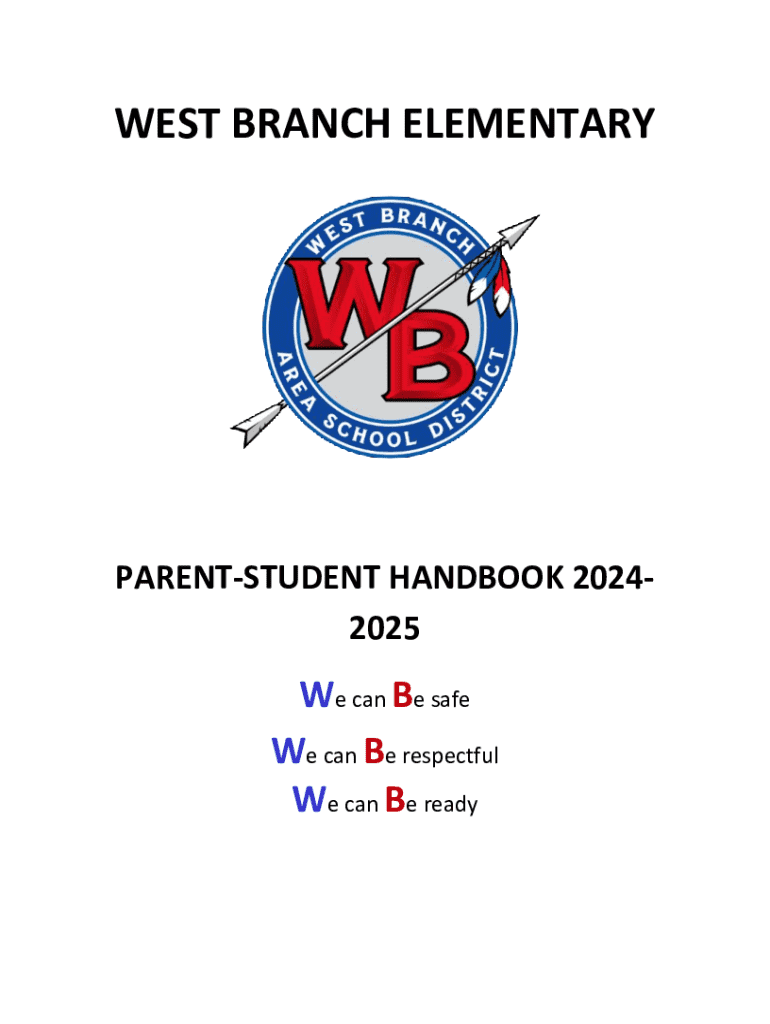 WEST BRANCH ELEMENTARY

WEST BRANCH

WB

AREA SCHOOL DISTRICT

PARENT-STUDENT HANDBOOK 2024-2025

We can Be safe

We can Be respectful

We can Be ready